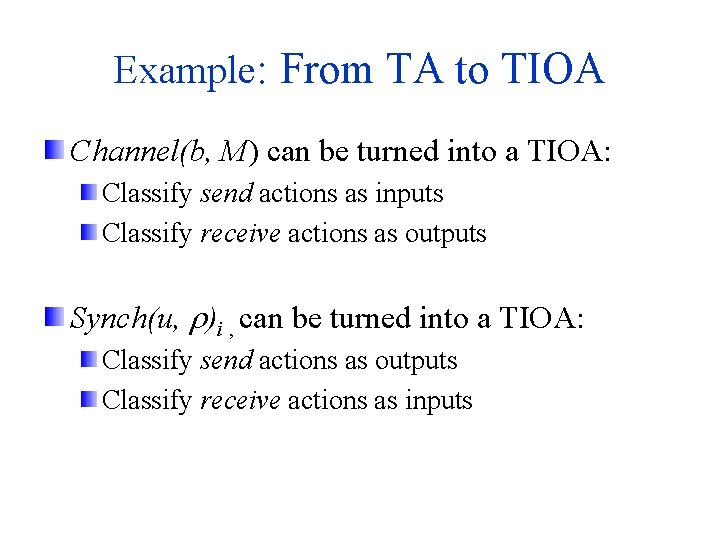 Example: From TA to TIOA

Channel(b, M) can be turned into a TIOA:

Classify send actions as inputs

Classify receive actions as outputs

Synch(u, $\rho$)$_{i}$ , can be turned into a TIOA:

Classify send actions as outputs

Classify receive actions as inputs